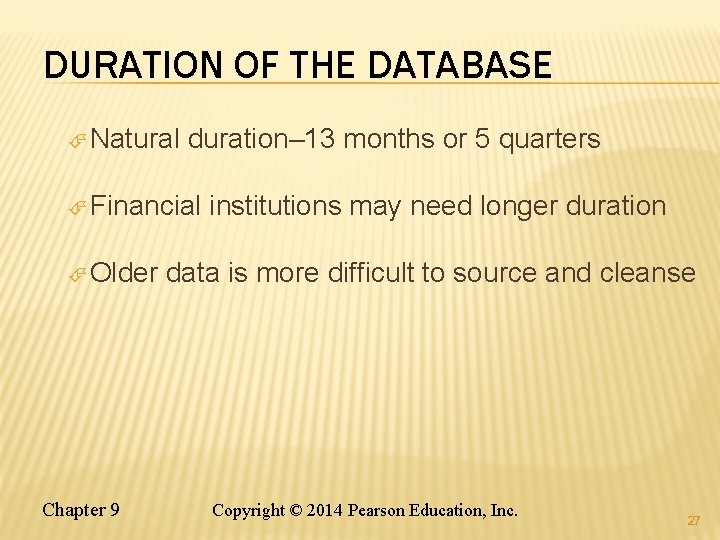 DURATION OF THE DATABASE

Natural duration–13 months or 5 quarters

Financial institutions may need longer duration

Older data is more difficult to source and cleanse

Chapter 9 Copyright © 2014 Pearson Education, Inc.

27